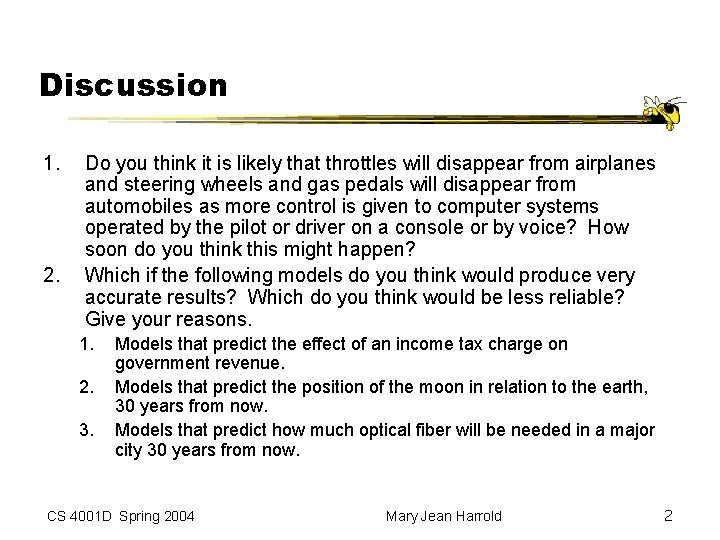 Discussion

1. Do you think it is likely that throttles will disappear from airplanes and steering wheels and gas pedals will disappear from automobiles as more control is given to computer systems operated by the pilot or driver on a console or by voice? How soon do you think this might happen?

2. Which if the following models do you think would produce very accurate results? Which do you think would be less reliable? Give your reasons.

1. Models that predict the effect of an income tax charge on government revenue.

2. Models that predict the position of the moon in relation to the earth, 30 years from now.

3. Models that predict how much optical fiber will be needed in a major city 30 years from now.

CS 4001D Spring 2004 Mary Jean Harrold 2